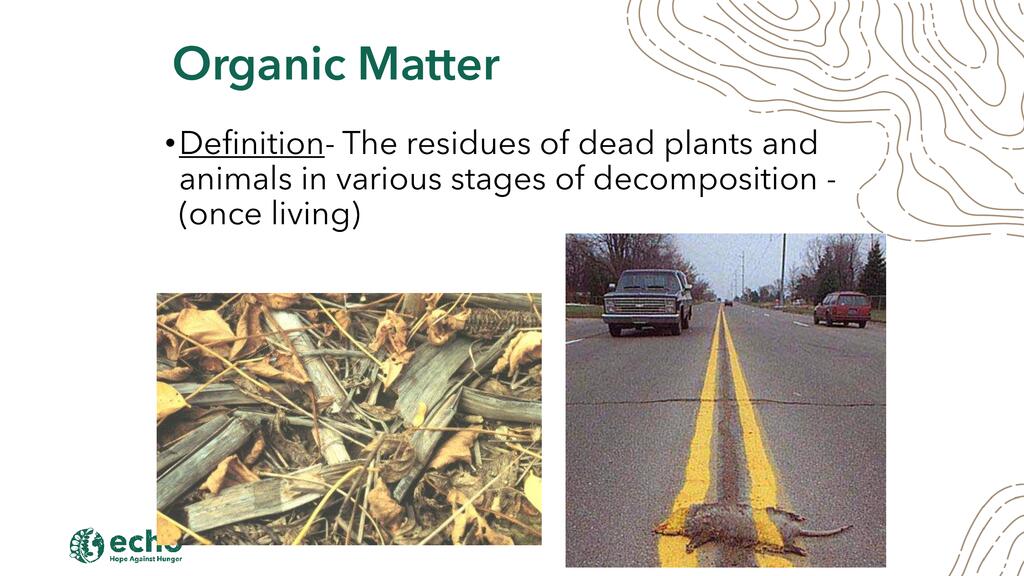 Organic Matter

•Definition- The residues of dead plants and animals in various stages of decomposition - (once living)

echo
Hope Against Hunger